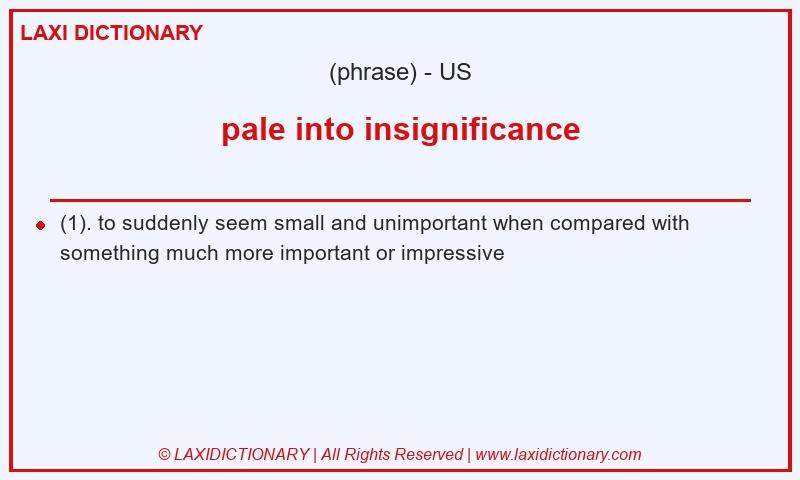 LAXI DICTIONARY

(phrase) - US

pale into insignificance

(1). to suddenly seem small and unimportant when compared with something much more important or impressive

© LAXIDICTIONARY | All Rights Reserved | www.laxidictionary.com